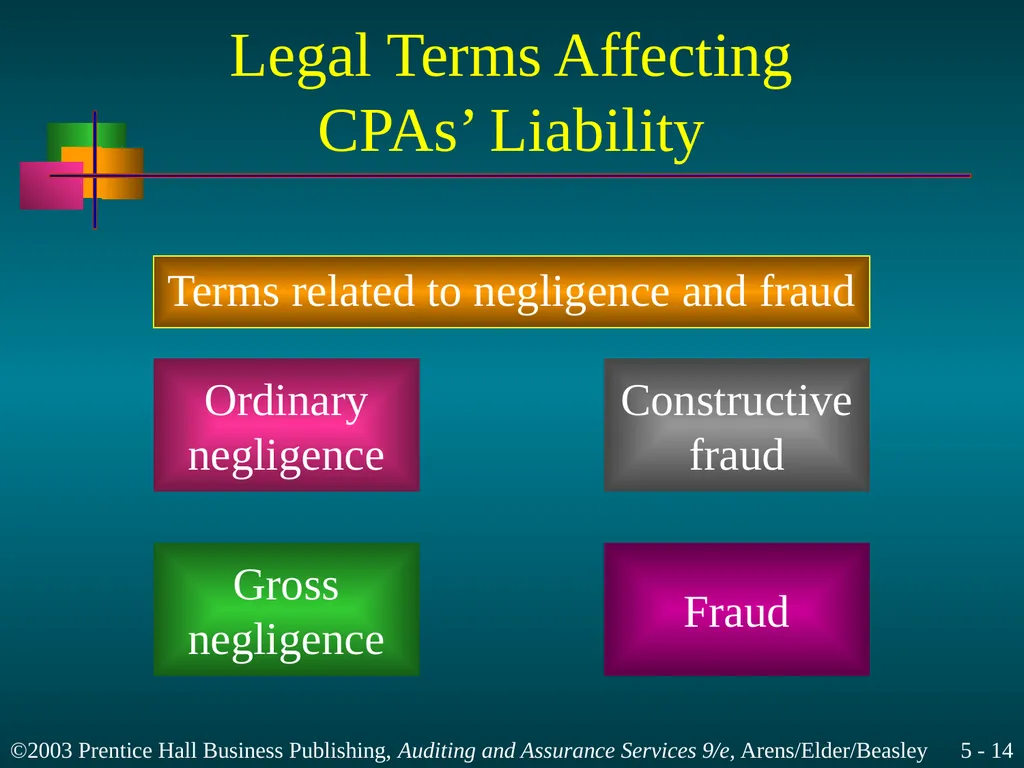 Legal Terms Affecting CPAs’ Liability

Terms related to negligence and fraud

Ordinary negligence

Constructive fraud

Gross negligence

Fraud

©2003 Prentice Hall Business Publishing, Auditing and Assurance Services 9/e, Arens/Elder/Beasley 5 - 14